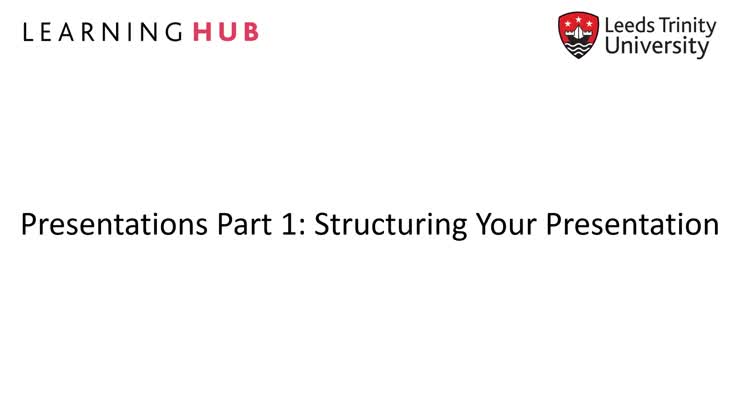 LEARNING HUB

Leeds Trinity University

Presentations Part 1: Structuring Your Presentation